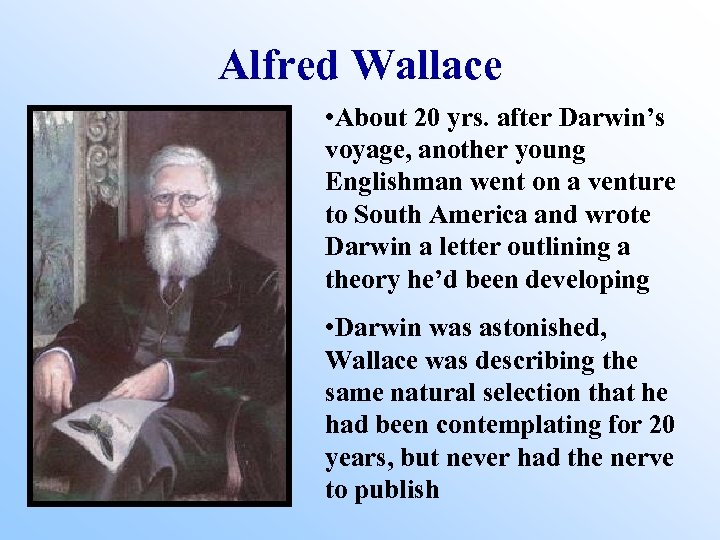 Alfred Wallace

•About 20 yrs. after Darwin's voyage, another young Englishman went on a venture to South America and wrote Darwin a letter outlining a theory he'd been developing

•Darwin was astonished, Wallace was describing the same natural selection that he had been contemplating for 20 years, but never had the nerve to publish